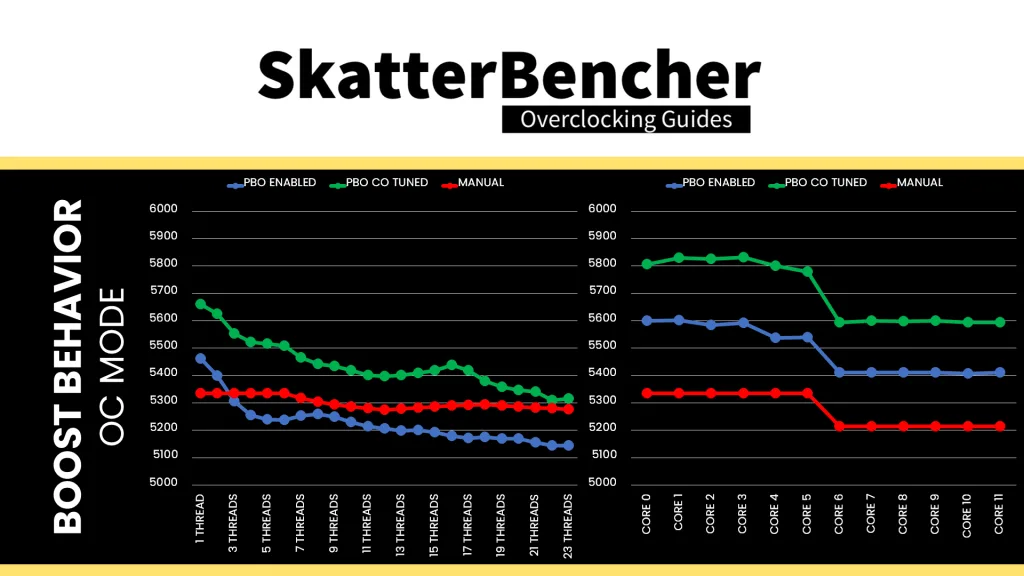 SkatterBencher
Overclocking Guides

BOOST BEHAVIOR
OC MODE

PBO ENABLED PBO CO TUNED MANUAL

6000
5900
5800
5700
5600
5500
5400
5300
5200
5100
5000

1 THREAD
3 THREADS
5 THREADS
7 THREADS
9 THREADS
11 THREADS
13 THREADS
15 THREADS
17 THREADS
19 THREADS
21 THREADS
23 THREADS

PBO ENABLED PBO CO TUNED MANUAL

6000
5900
5800
5700
5600
5500
5400
5300
5200
5100
5000

CORE 0
CORE 1
CORE 2
CORE 3
CORE 4
CORE 5
CORE 6
CORE 7
CORE 8
CORE 9
CORE 10
CORE 11